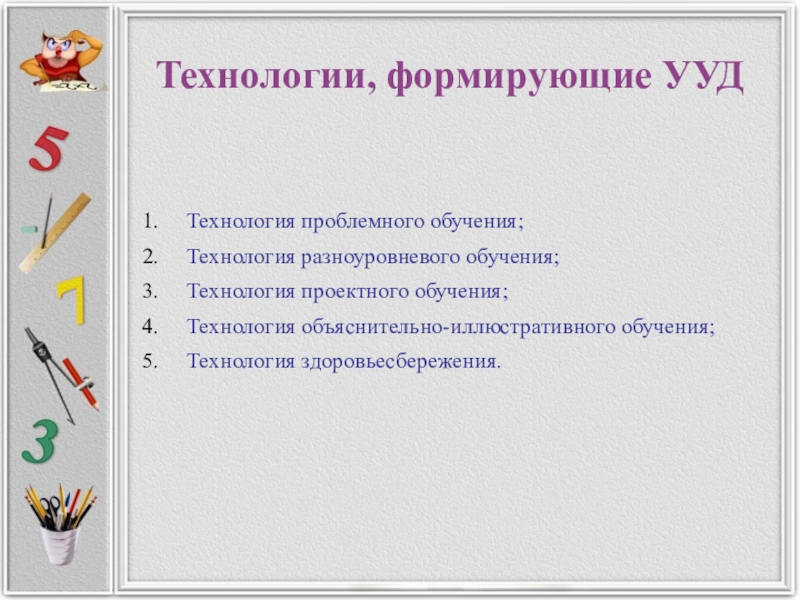 5

7

3

Технологии, формирующие УУД

1. Технология проблемного обучения;
2. Технология разноуровневого обучения;
3. Технология проектного обучения;
4. Технология объяснительно-иллюстративного обучения;
5. Технология здоровьесбережения.